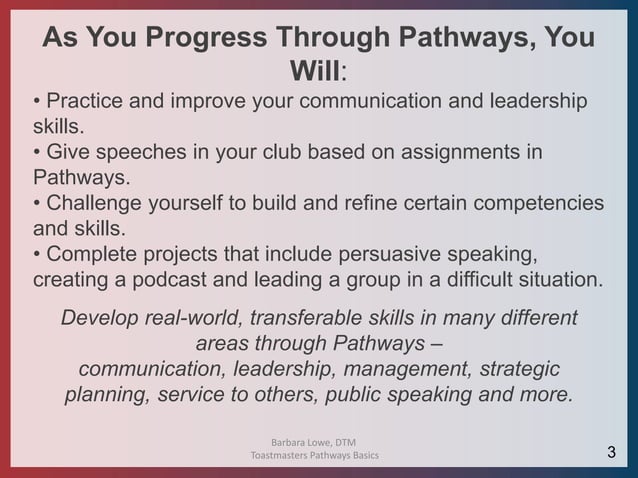 As You Progress Through Pathways, You Will:

• Practice and improve your communication and leadership skills.
• Give speeches in your club based on assignments in Pathways.
• Challenge yourself to build and refine certain competencies and skills.
• Complete projects that include persuasive speaking, creating a podcast and leading a group in a difficult situation.

Develop real-world, transferable skills in many different areas through Pathways – communication, leadership, management, strategic planning, service to others, public speaking and more.

Barbara Lowe, DTM
Toastmasters Pathways Basics

3